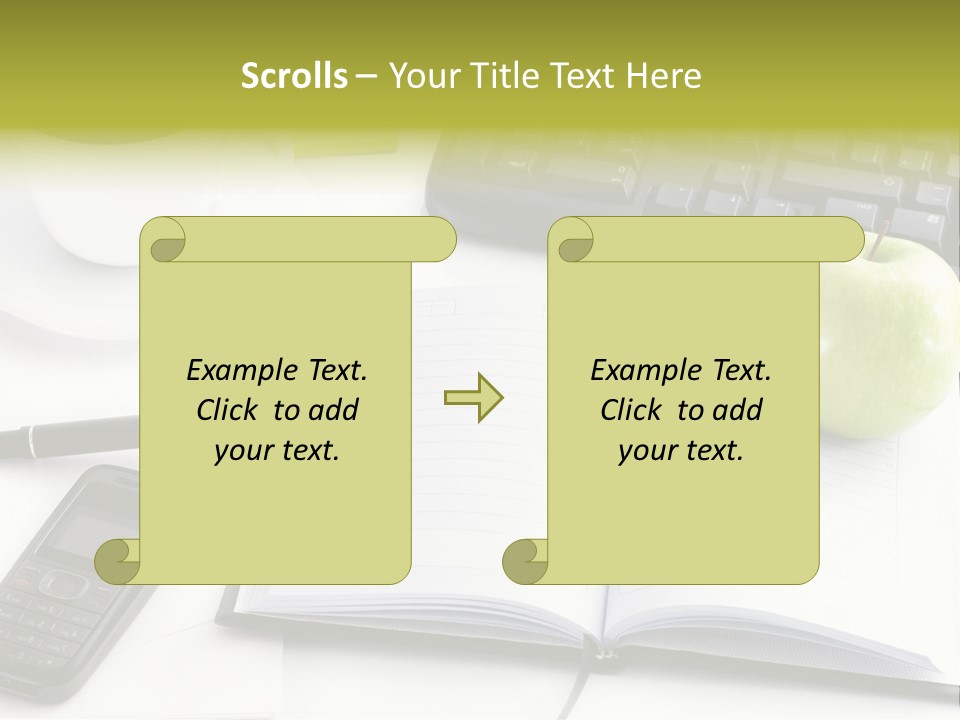 Scrolls – Your Title Text Here

Example Text. Click to add your text.

Example Text. Click to add your text.